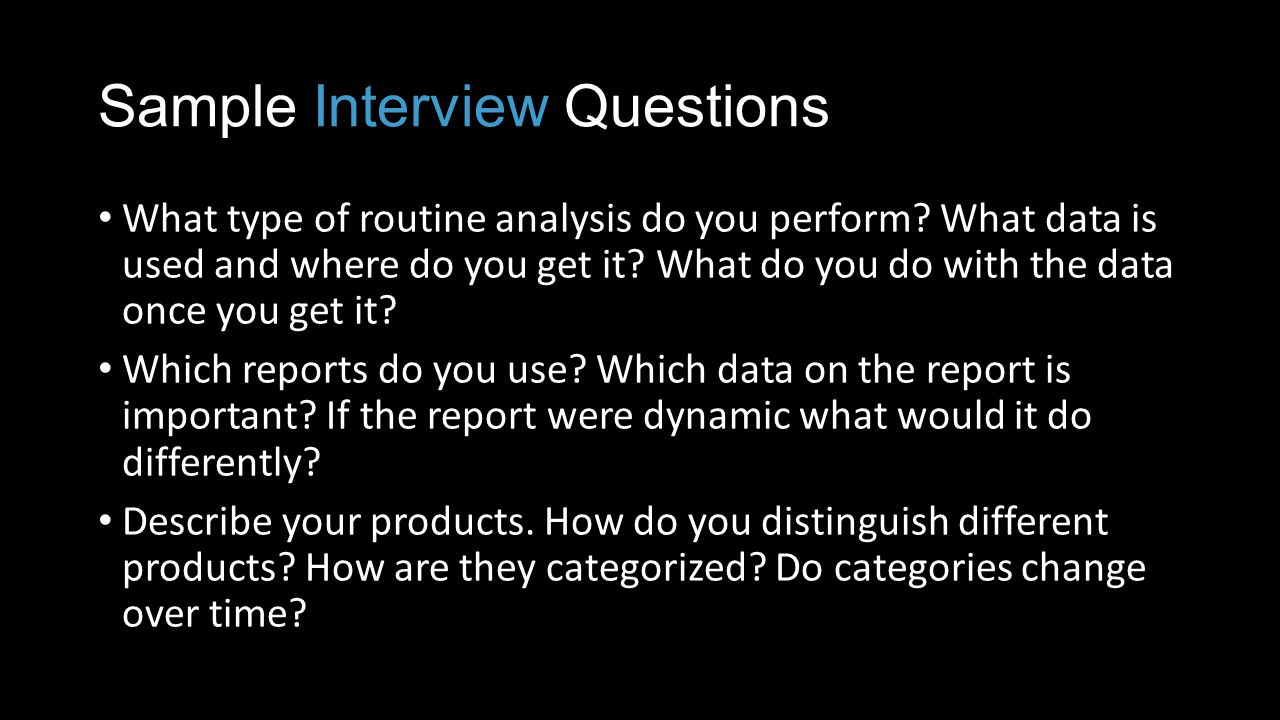 Sample Interview Questions

• What type of routine analysis do you perform? What data is used and where do you get it? What do you do with the data once you get it?

• Which reports do you use? Which data on the report is important? If the report were dynamic what would it do differently?

• Describe your products. How do you distinguish different products? How are they categorized? Do categories change over time?